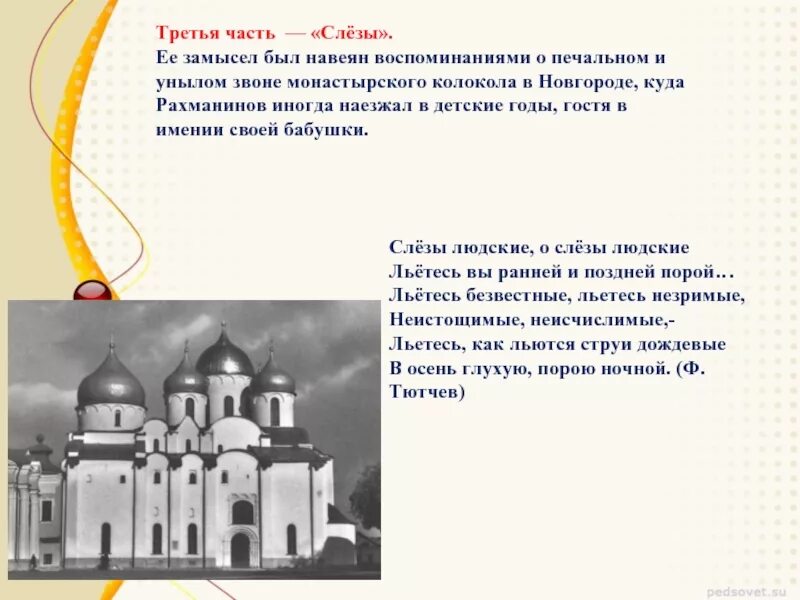 Третья часть — «Слёзы».
Ее замысел был навеян воспоминаниями о печальном и унылом звоне монастырского колокола в Новгороде, куда Рахманинов иногда наезжал в детские годы, гостя в имении своей бабушки.

Слёзы людские, о слёзы людские
Льётесь вы ранней и поздней порой…
Льётесь безвестные, льетесь незримые,
Неистощимые, неисчислимые,-
Льетесь, как льются струи дождевые
В осень глухую, порою ночной. (Ф. Тютчев)

pedsovet.su